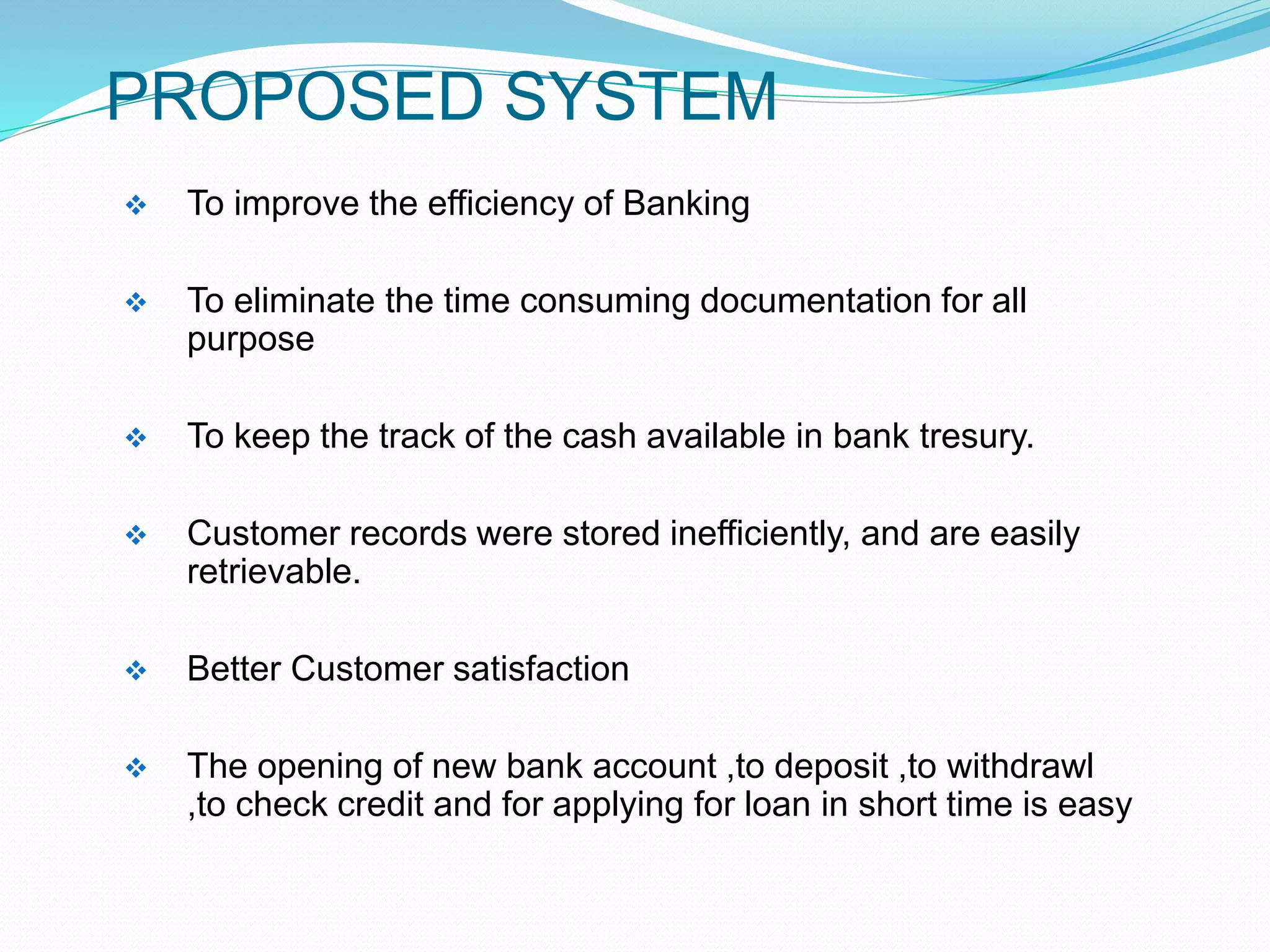 PROPOSED SYSTEM

❖ To improve the efficiency of Banking

❖ To eliminate the time consuming documentation for all purpose

❖ To keep the track of the cash available in bank tresury.

❖ Customer records were stored inefficiently, and are easily retrievable.

❖ Better Customer satisfaction

❖ The opening of new bank account ,to deposit ,to withdrawl ,to check credit and for applying for loan in short time is easy